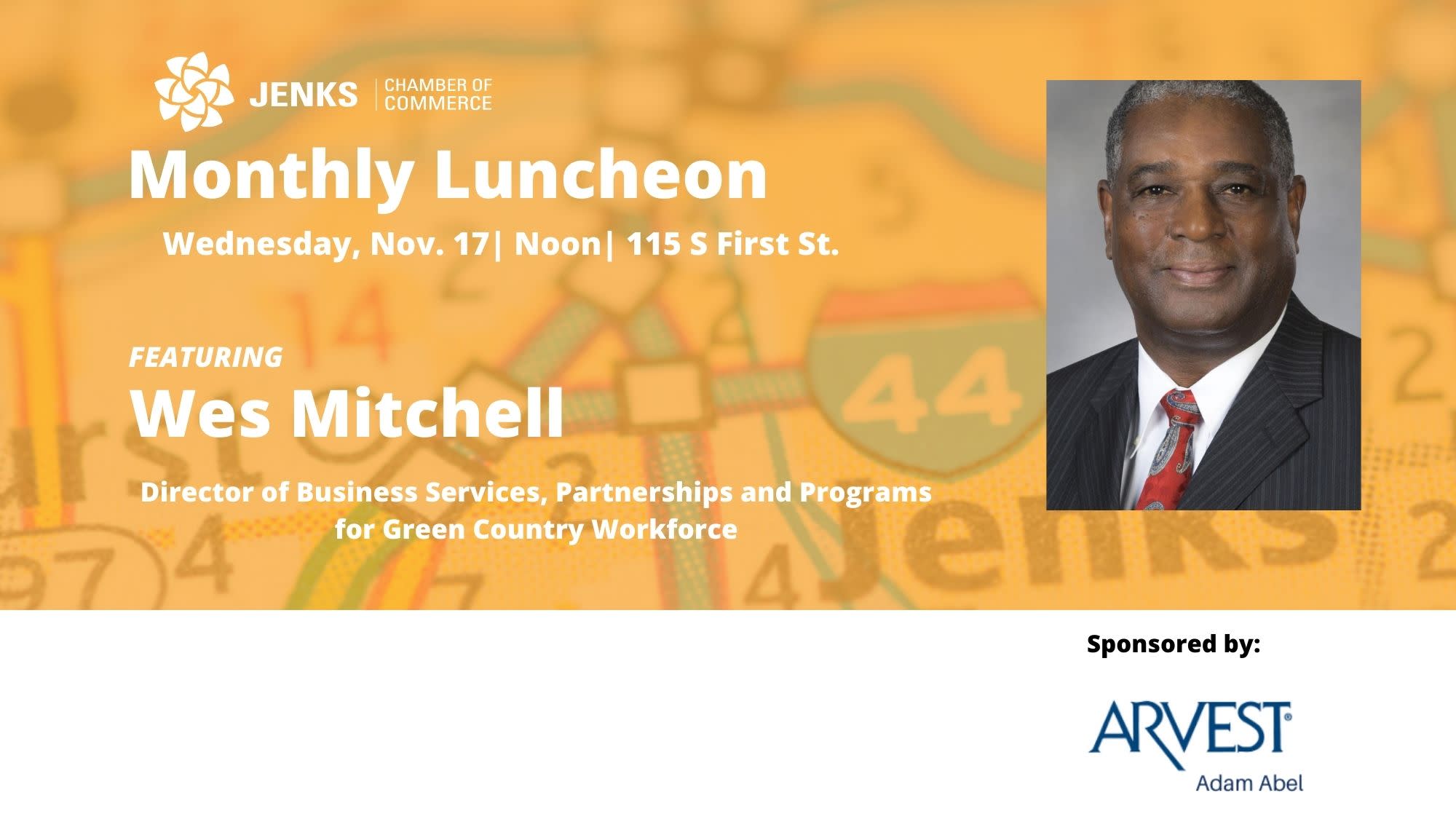 JENKS | CHAMBER OF COMMERCE

Monthly Luncheon

Wednesday, Nov. 17| Noon| 115 S First St.

FEATURING

Wes Mitchell

Director of Business Services, Partnerships and Programs for Green Country Workforce

Sponsored by:

ARVEST®
Adam Abel